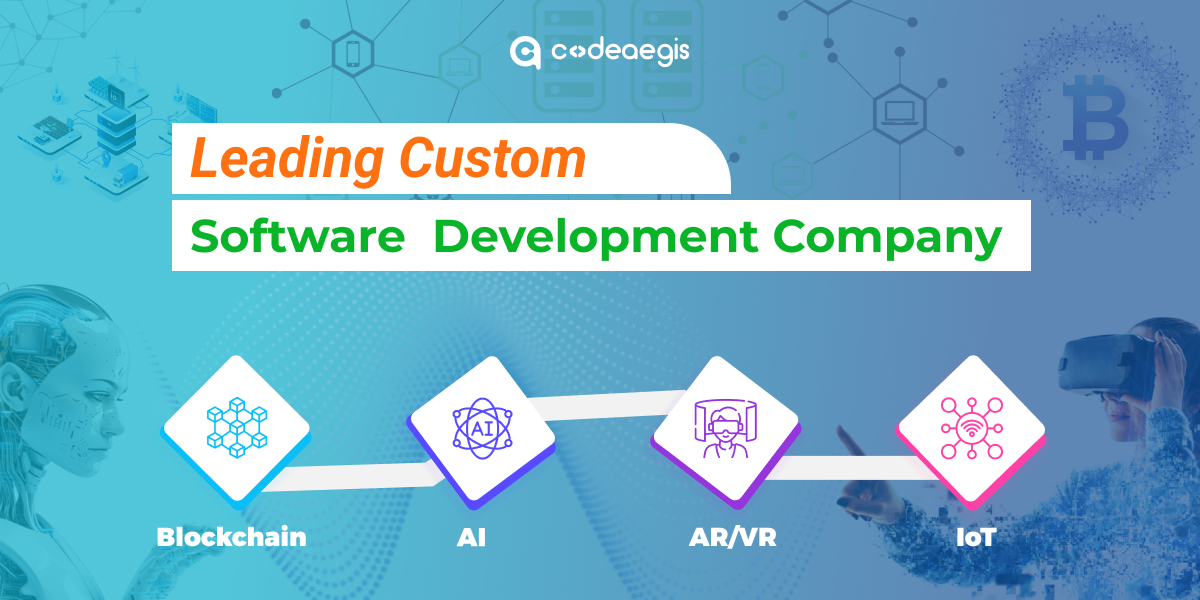 codeaegis

Leading Custom

Software Development Company

AI

Blockchain

AI

AR/VR

IoT